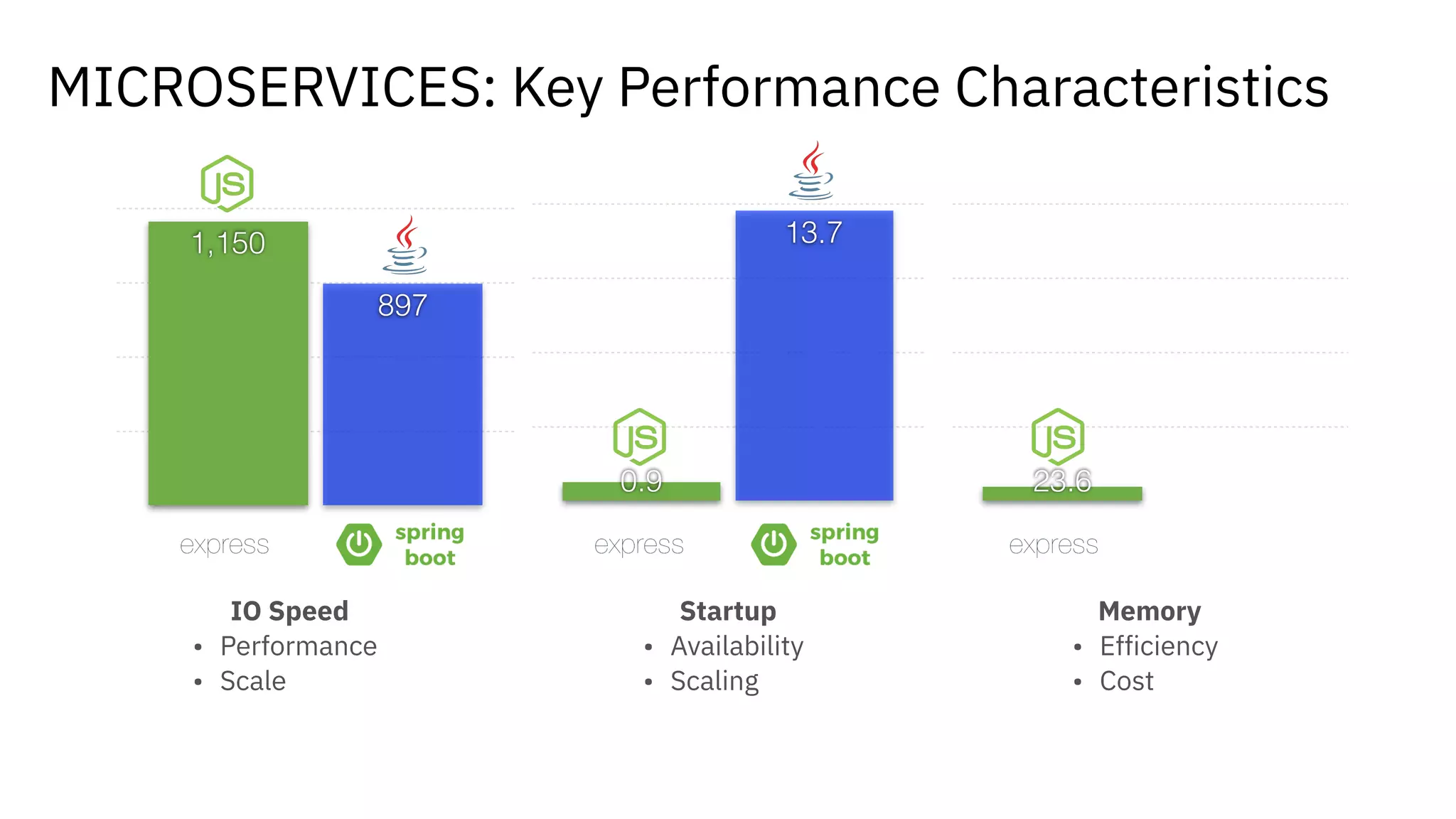 MICROSERVICES: Key Performance Characteristics

JS

1,150

897

express

spring boot

IO Speed
• Performance
• Scale

JS

0.9

13.7

express

spring boot

Startup
• Availability
• Scaling

JS

23.6

express

Memory
• Efficiency
• Cost